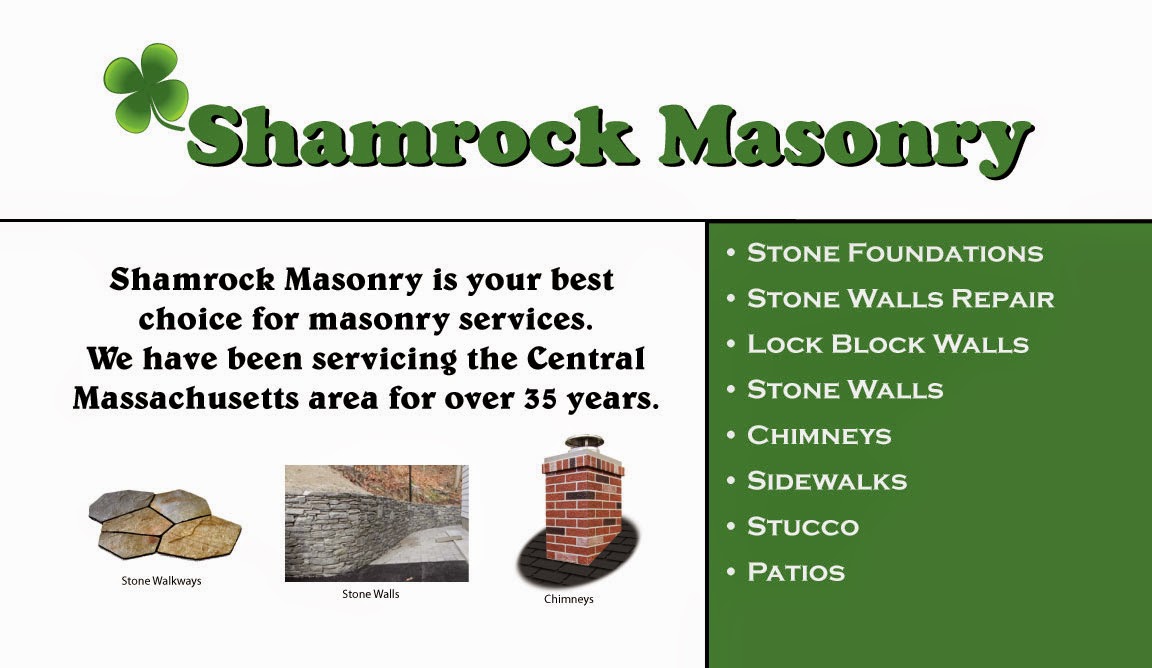 Shamrock Masonry

Shamrock Masonry is your best choice for masonry services. We have been servicing the Central Massachusetts area for over 35 years.

Stone Walkways

Stone Walls

Chimneys

• Stone Foundations
• Stone Walls Repair
• Lock Block Walls
• Stone Walls
• Chimneys
• Sidewalks
• Stucco
• Patios